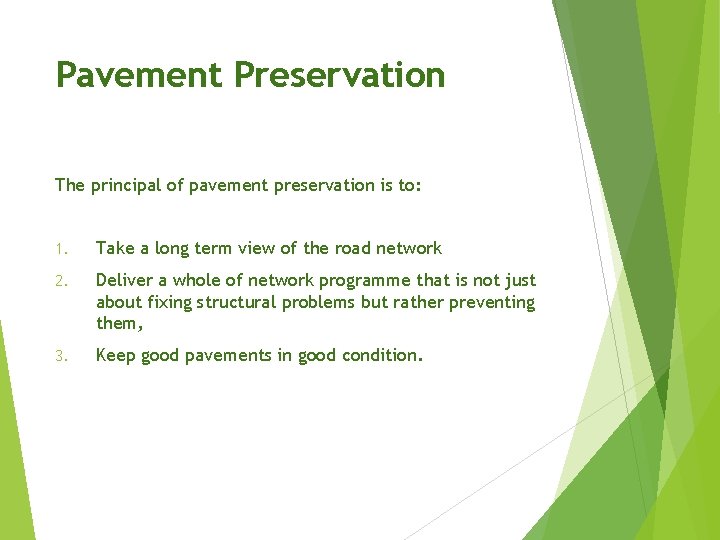 Pavement Preservation

The principal of pavement preservation is to:

1. Take a long term view of the road network

2. Deliver a whole of network programme that is not just about fixing structural problems but rather preventing them,

3. Keep good pavements in good condition.